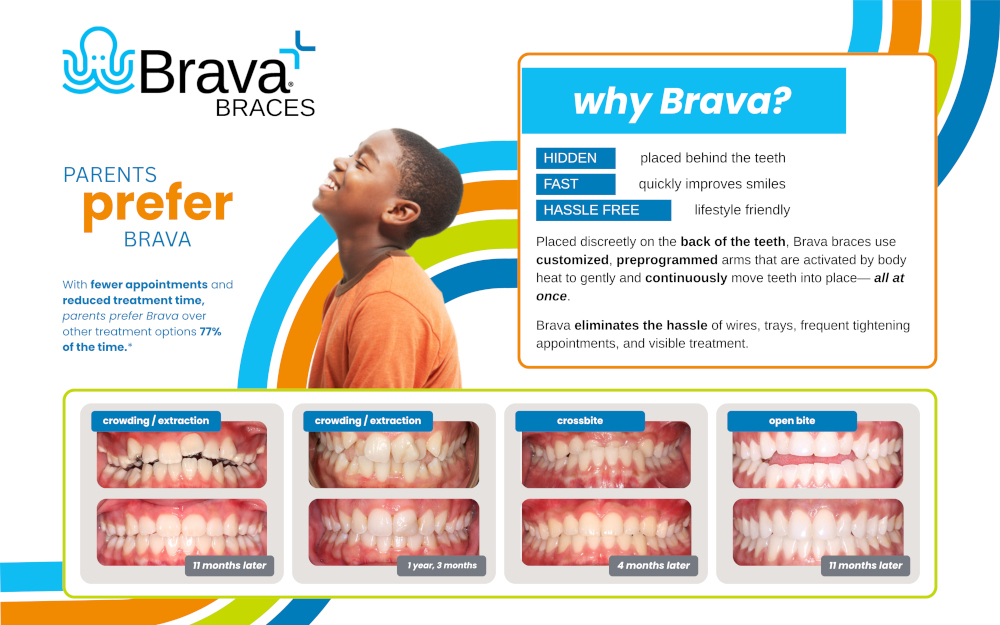 Brava® BRACES

PARENTS prefer BRAVA

With fewer appointments and reduced treatment time, parents prefer Brava over other treatment options 77% of the time.*

why Brava?

HIDDEN placed behind the teeth
FAST quickly improves smiles
HASSLE FREE lifestyle friendly

Placed discreetly on the back of the teeth, Brava braces use customized, preprogrammed arms that are activated by body heat to gently and continuously move teeth into place— all at once.

Brava eliminates the hassle of wires, trays, frequent tightening appointments, and visible treatment.

crowding / extraction
11 months later

crowding / extraction
1 year, 3 months

crossbite
4 months later

open bite
11 months later